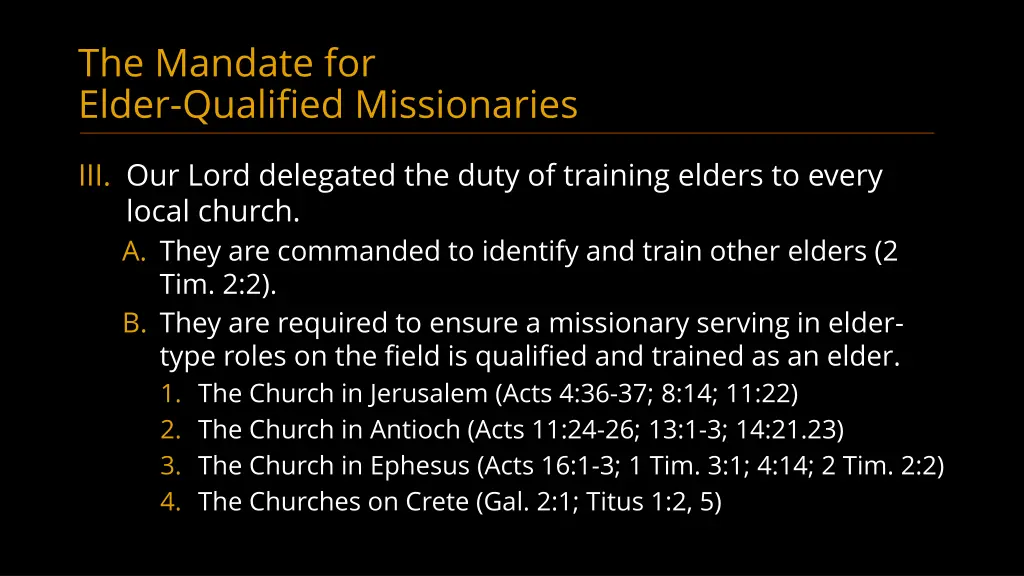 The Mandate for
Elder-Qualified Missionaries

III. Our Lord delegated the duty of training elders to every local church.

A. They are commanded to identify and train other elders (2 Tim. 2:2).

B. They are required to ensure a missionary serving in elder-type roles on the field is qualified and trained as an elder.

1. The Church in Jerusalem (Acts 4:36-37; 8:14; 11:22)
2. The Church in Antioch (Acts 11:24-26; 13:1-3; 14:21.23)
3. The Church in Ephesus (Acts 16:1-3; 1 Tim. 3:1; 4:14; 2 Tim. 2:2)
4. The Churches on Crete (Gal. 2:1; Titus 1:2, 5)